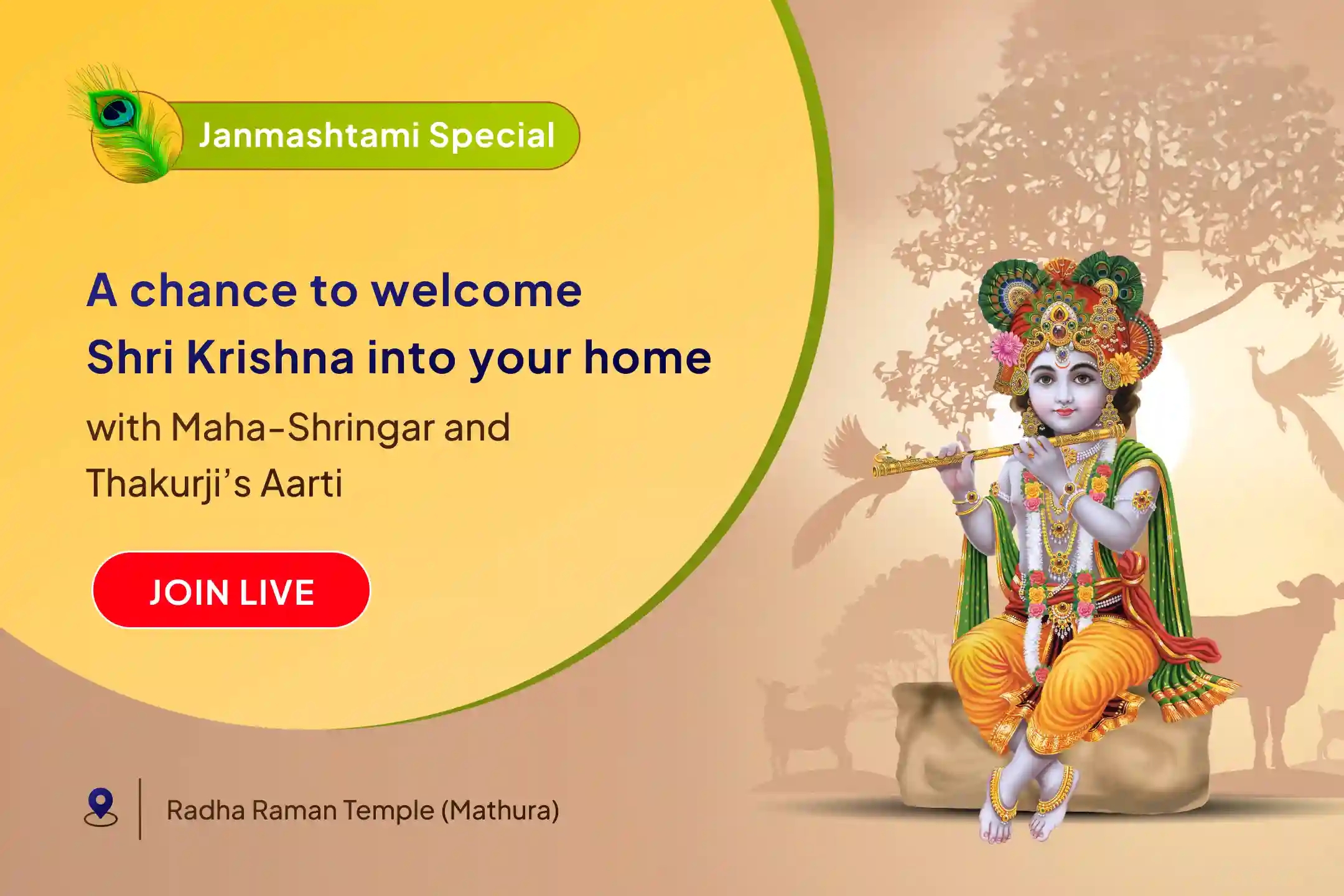 Janmashtami Special

A chance to welcome Shri Krishna into your home

with Maha-Shringar and Thakurji's Aarti

JOIN LIVE

Radha Raman Temple (Mathura)